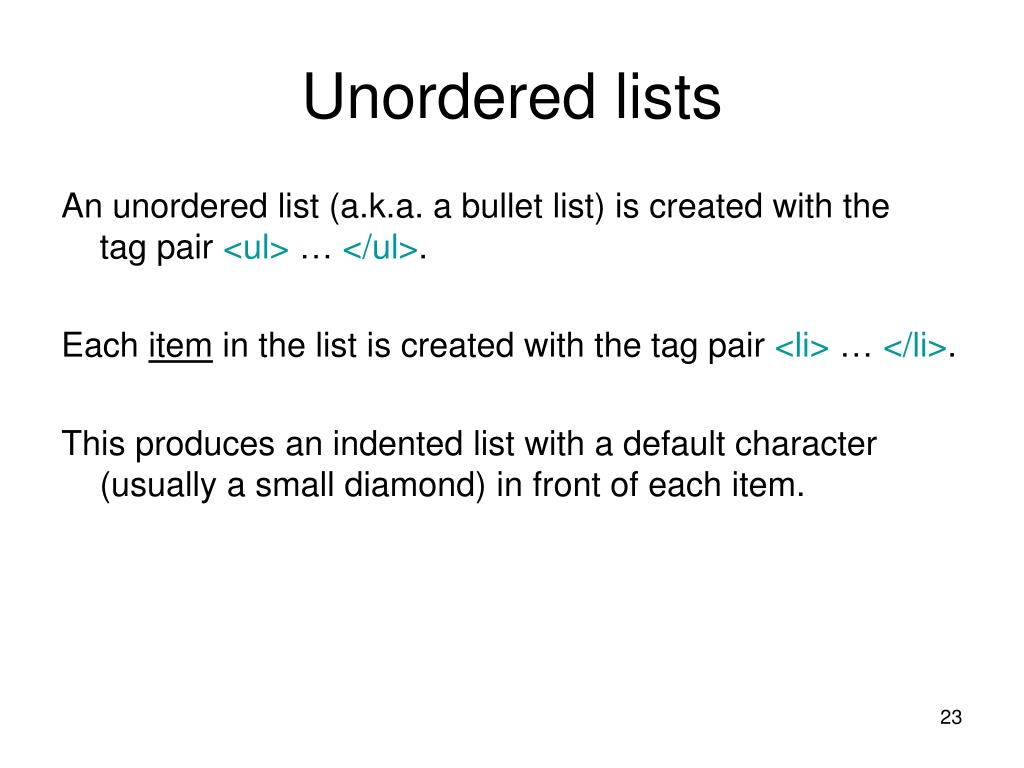 Unordered lists

An unordered list (a.k.a. a bullet list) is created with the tag pair <ul> … </ul>.

Each item in the list is created with the tag pair <li> … </li>.

This produces an indented list with a default character (usually a small diamond) in front of each item.

23